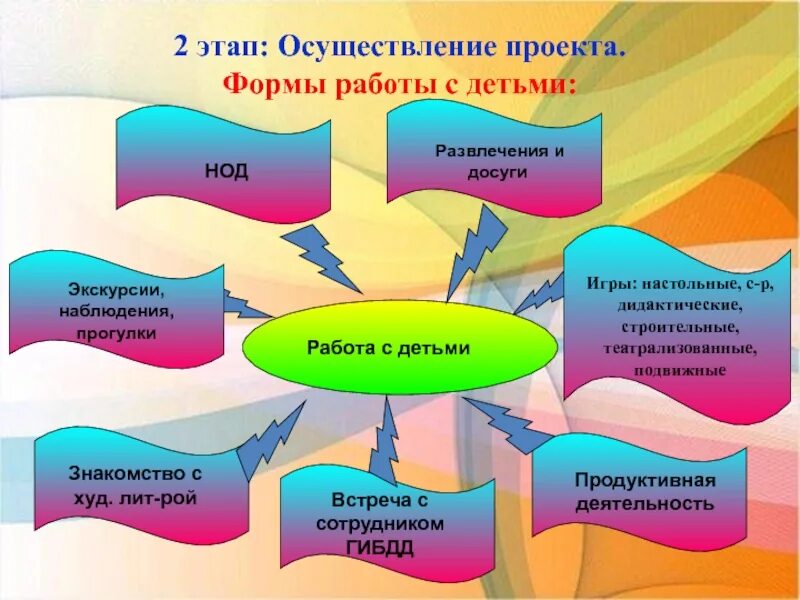 2 этап: Осуществление проекта.
Формы работы с детьми:

НОД

Развлечения и досуги

Экскурсии, наблюдения, прогулки

Работа с детьми

Игры: настольные, с-р, дидактические, строительные, театрализованные, подвижные

Знакомство с худ. лит-рой

Встреча с сотрудником ГИБДД

Продуктивная деятельность